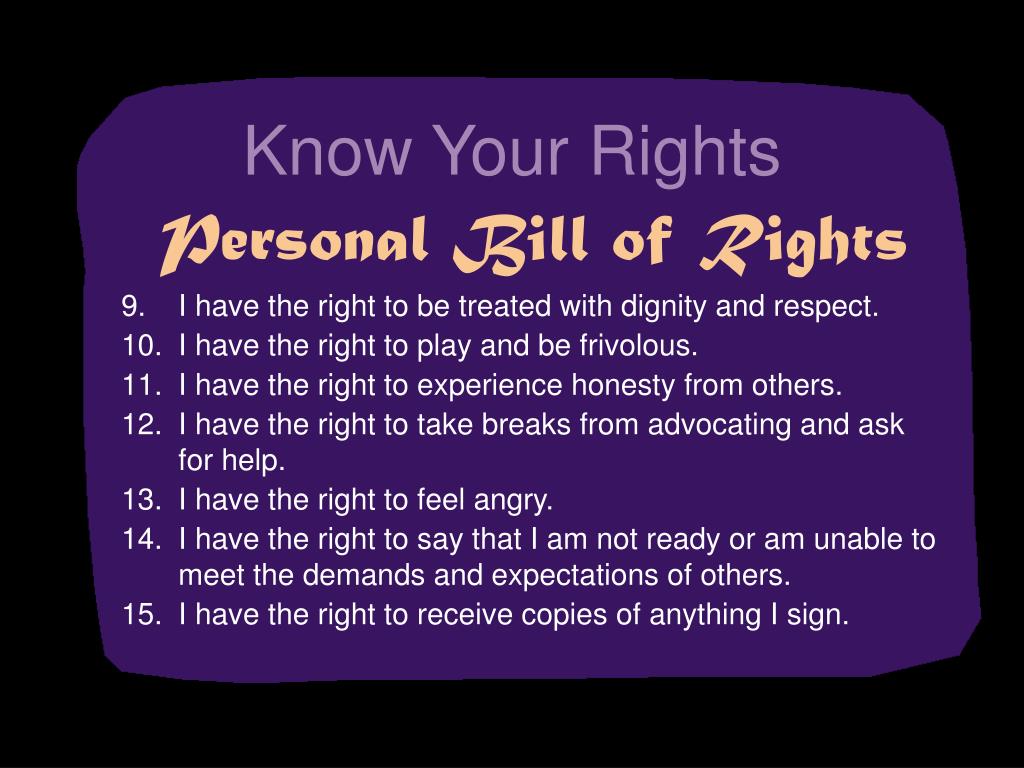 Know Your Rights

Personal Bill of Rights

9. I have the right to be treated with dignity and respect.
10. I have the right to play and be frivolous.
11. I have the right to experience honesty from others.
12. I have the right to take breaks from advocating and ask for help.
13. I have the right to feel angry.
14. I have the right to say that I am not ready or am unable to meet the demands and expectations of others.
15. I have the right to receive copies of anything I sign.